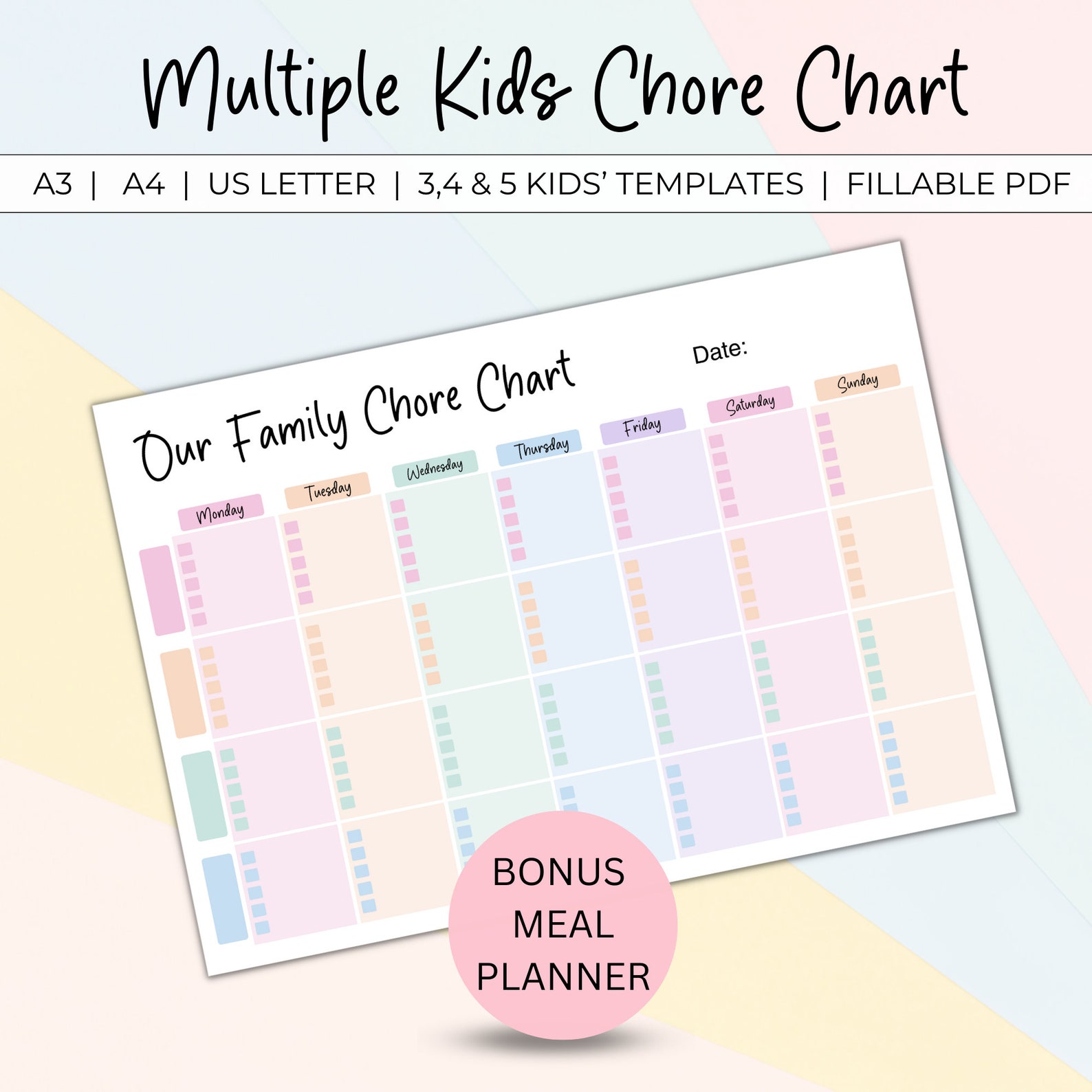 Multiple Kids Chore Chart

A3 | A4 | US LETTER | 3,4 & 5 KIDS' TEMPLATES | FILLABLE PDF

Our Family Chore Chart

Date:

Monday Tuesday Wednesday Thursday Friday Saturday Sunday

BONUS MEAL PLANNER